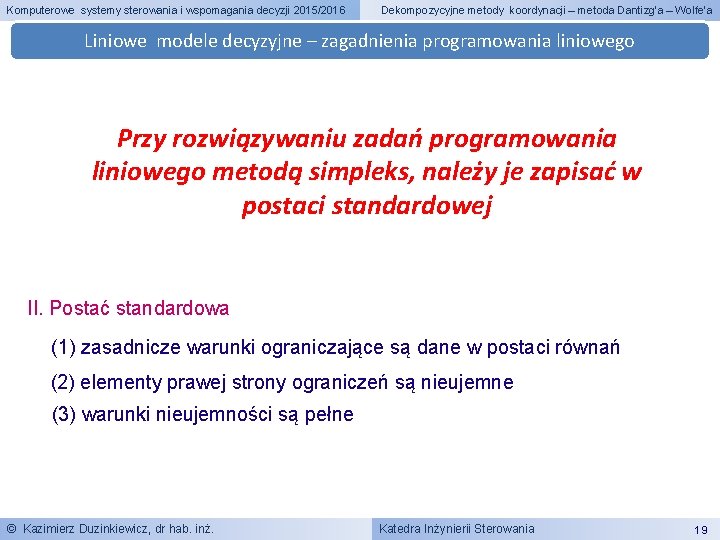 Komputerowe systemy sterowania i wspomagania decyzji 2015/2016

Dekompozycyjne metody koordynacji – metoda Dantizg'a – Wolfe'a

Liniowe modele decyzyjne – zagadnienia programowania liniowego

Przy rozwiązywaniu zadań programowania liniowego metodą simpleks, należy je zapisać w postaci standardowej

II. Postać standardowa

(1) zasadnicze warunki ograniczające są dane w postaci równań

(2) elementy prawej strony ograniczeń są nieujemne

(3) warunki nieujemności są pełne

© Kazimierz Duzinkiewicz, dr hab. inż.

Katedra Inżynierii Sterowania

19